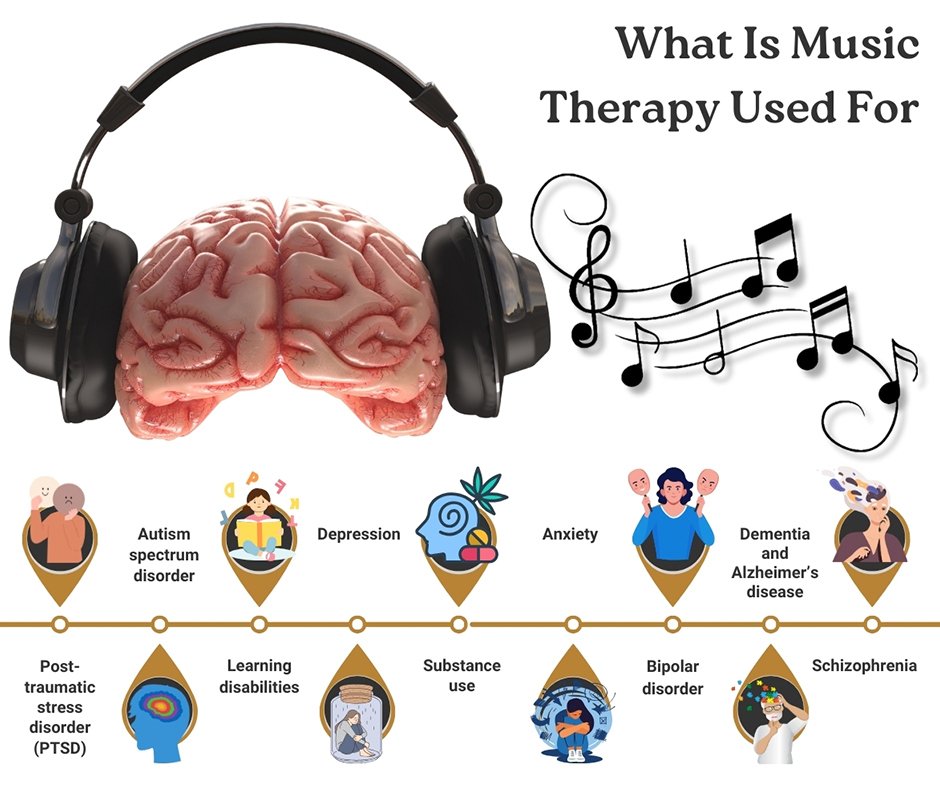 What Is Music Therapy Used For

Autism spectrum disorder

Depression

Anxiety

Dementia and Alzheimer's disease

Post-traumatic stress disorder (PTSD)

Learning disabilities

Substance use

Bipolar disorder

Schizophrenia